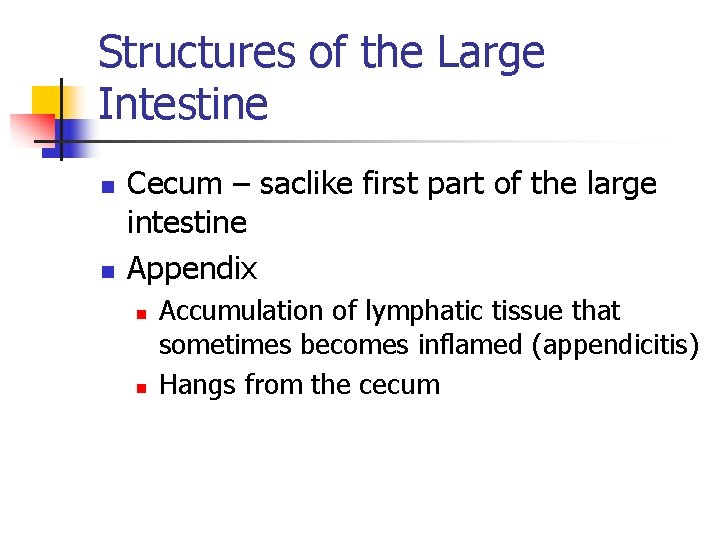 Structures of the Large Intestine

- Cecum – saclike first part of the large intestine
- Appendix
  - Accumulation of lymphatic tissue that sometimes becomes inflamed (appendicitis)
  - Hangs from the cecum